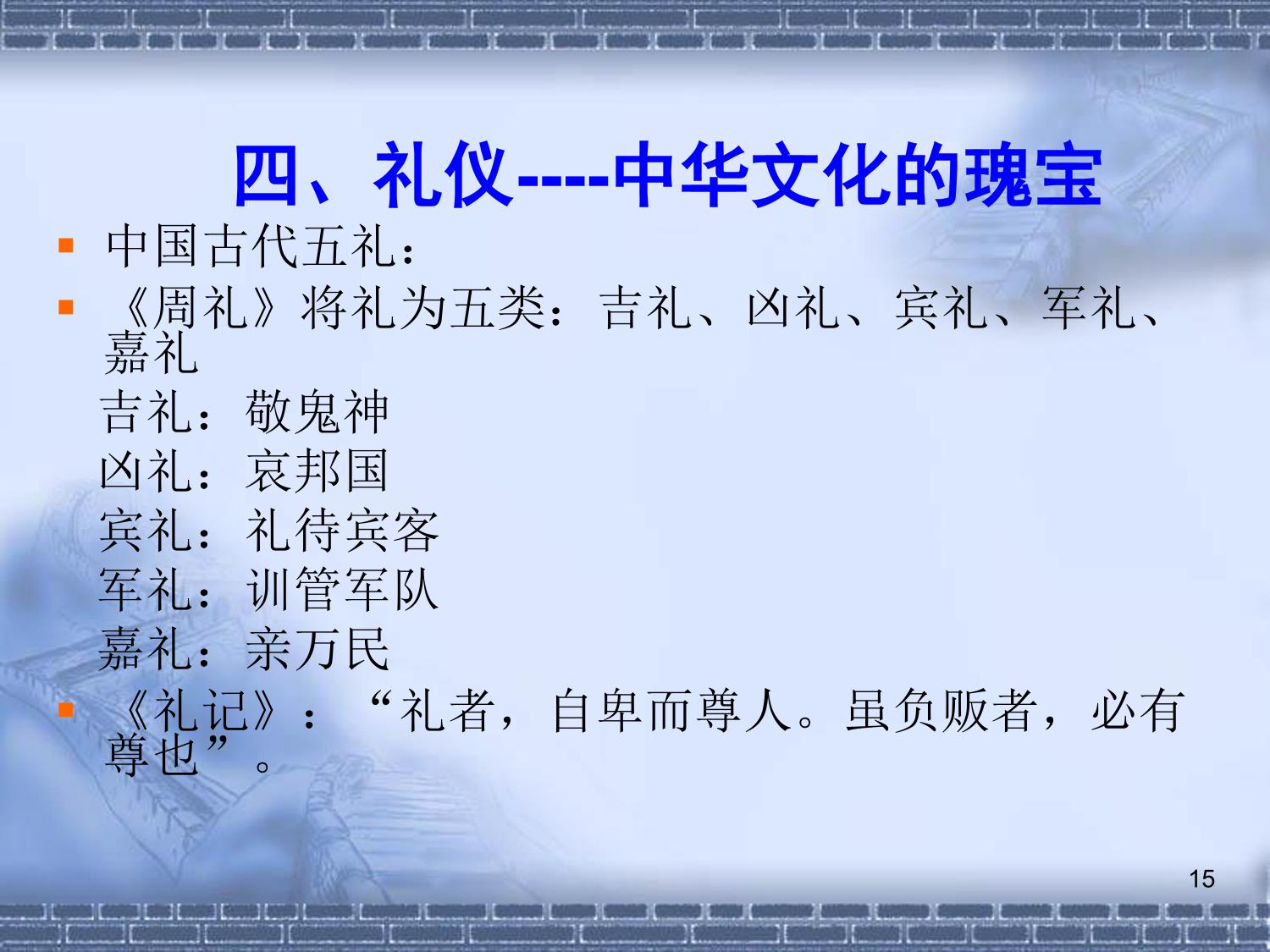 四、礼仪----中华文化的瑰宝

中国古代五礼：

《周礼》将礼为五类：吉礼、凶礼、宾礼、军礼、嘉礼

吉礼：敬鬼神

凶礼：哀邦国

宾礼：礼待宾客

军礼：训管军队

嘉礼：亲万民

《礼记》：“礼者，自卑而尊人。虽负贩者，必有尊也”。

15